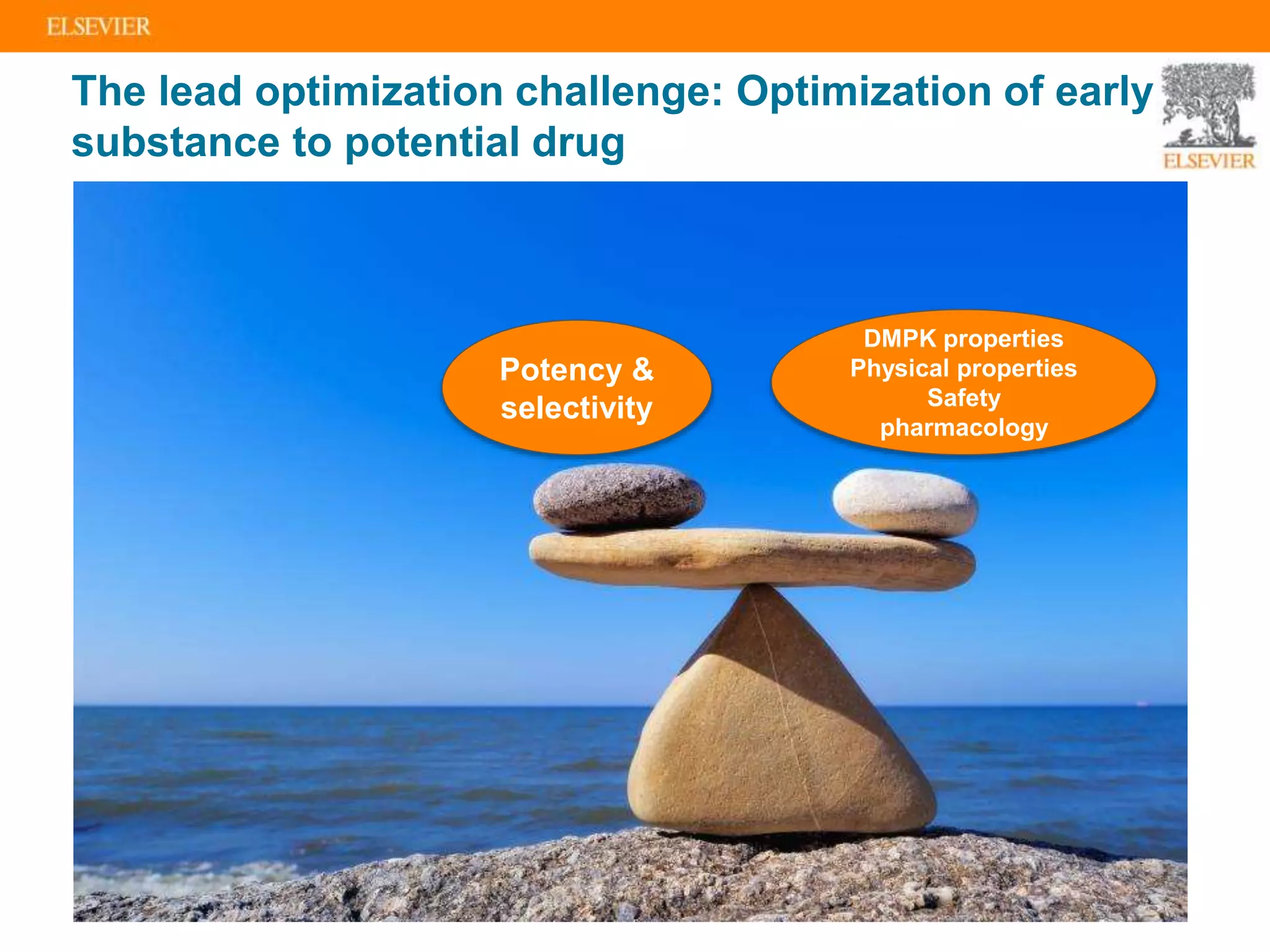 ELSEVIER

The lead optimization challenge: Optimization of early substance to potential drug

ELSEVIER

Potency & selectivity

DMPK properties
Physical properties
Safety pharmacology